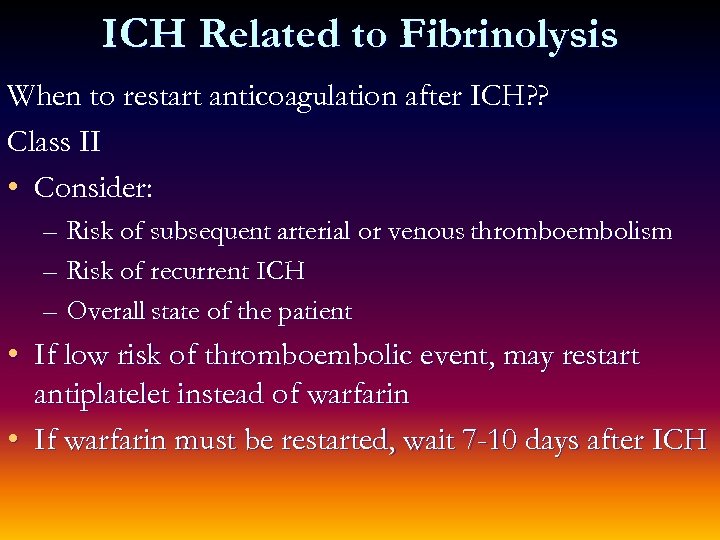 ICH Related to Fibrinolysis

When to restart anticoagulation after ICH??

Class II

• Consider:
– Risk of subsequent arterial or venous thromboembolism
– Risk of recurrent ICH
– Overall state of the patient
• If low risk of thromboembolic event, may restart antiplatelet instead of warfarin
• If warfarin must be restarted, wait 7-10 days after ICH